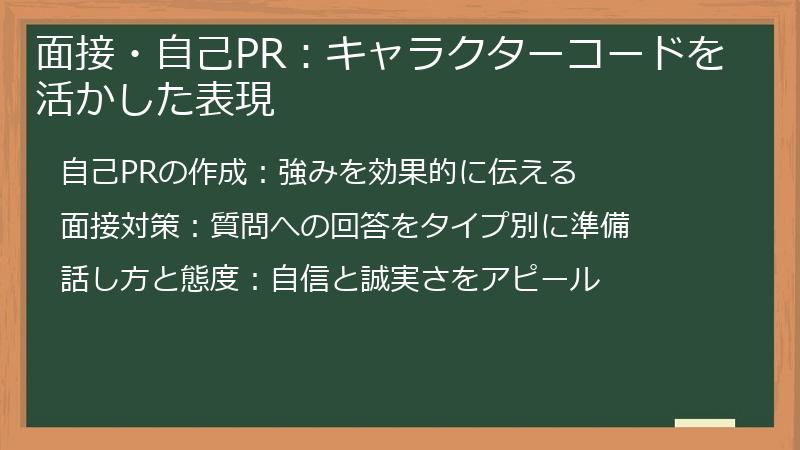 面接・自己PR：キャラクターコードを活かした表現

自己PRの作成：強みを効果的に伝える

面接対策：質問への回答をタイプ別に準備

話し方と態度：自信と誠実さをアピール